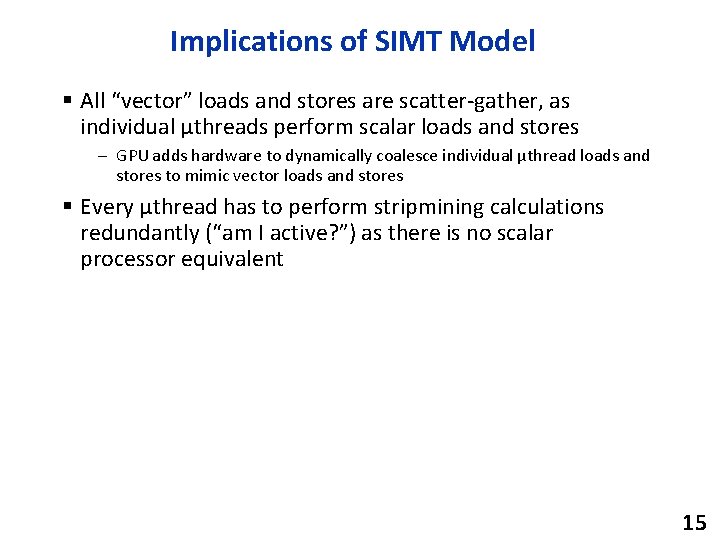 Implications of SIMT Model

▪ All “vector” loads and stores are scatter-gather, as individual µthreads perform scalar loads and stores

– GPU adds hardware to dynamically coalesce individual µthread loads and stores to mimic vector loads and stores

▪ Every µthread has to perform stripmining calculations redundantly (“am I active?”) as there is no scalar processor equivalent

15